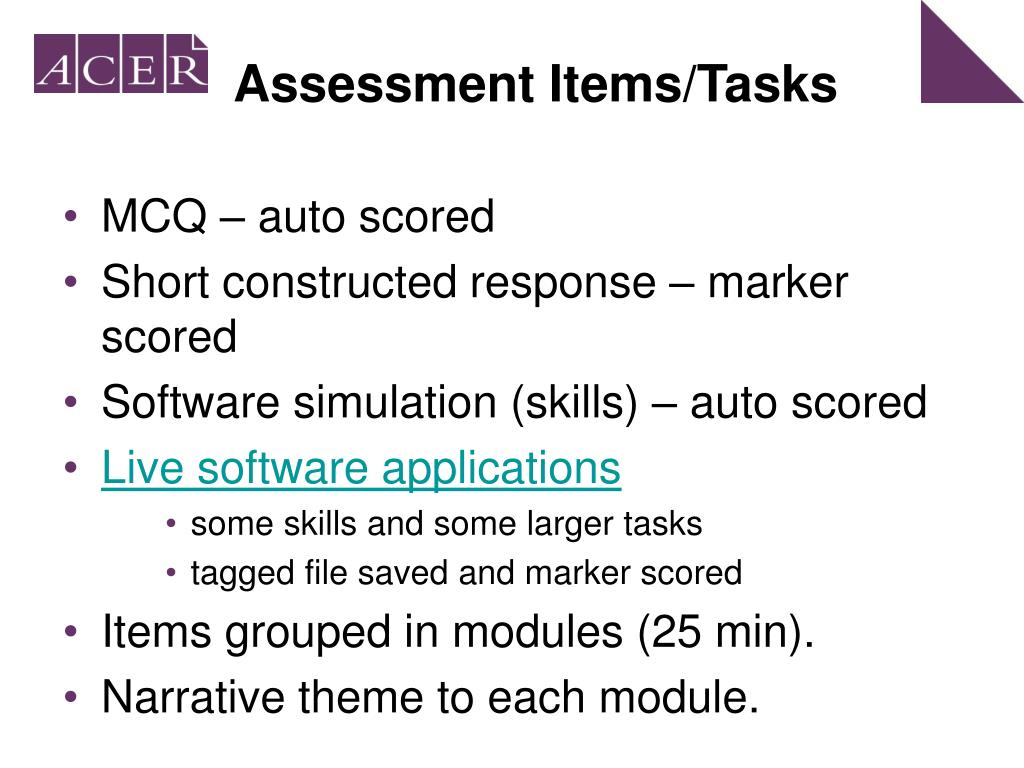 ACER

Assessment Items/Tasks

• MCQ – auto scored
• Short constructed response – marker scored
• Software simulation (skills) – auto scored
• Live software applications
  • some skills and some larger tasks
  • tagged file saved and marker scored
• Items grouped in modules (25 min).
• Narrative theme to each module.